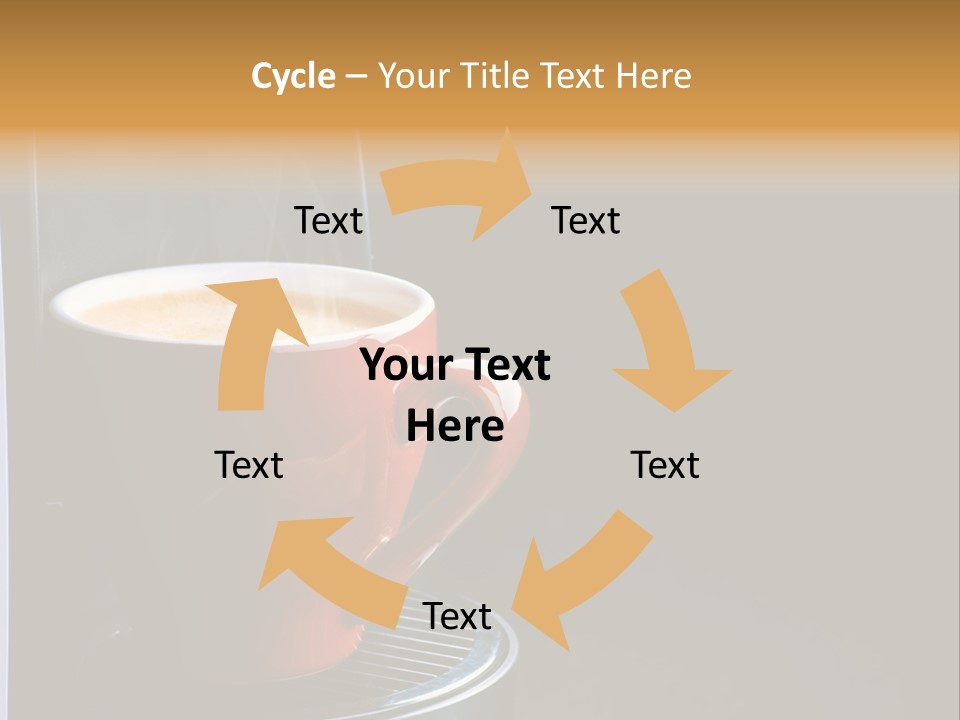 Cycle – Your Title Text Here

Text

Text

Your Text Here

Text

Text

Text